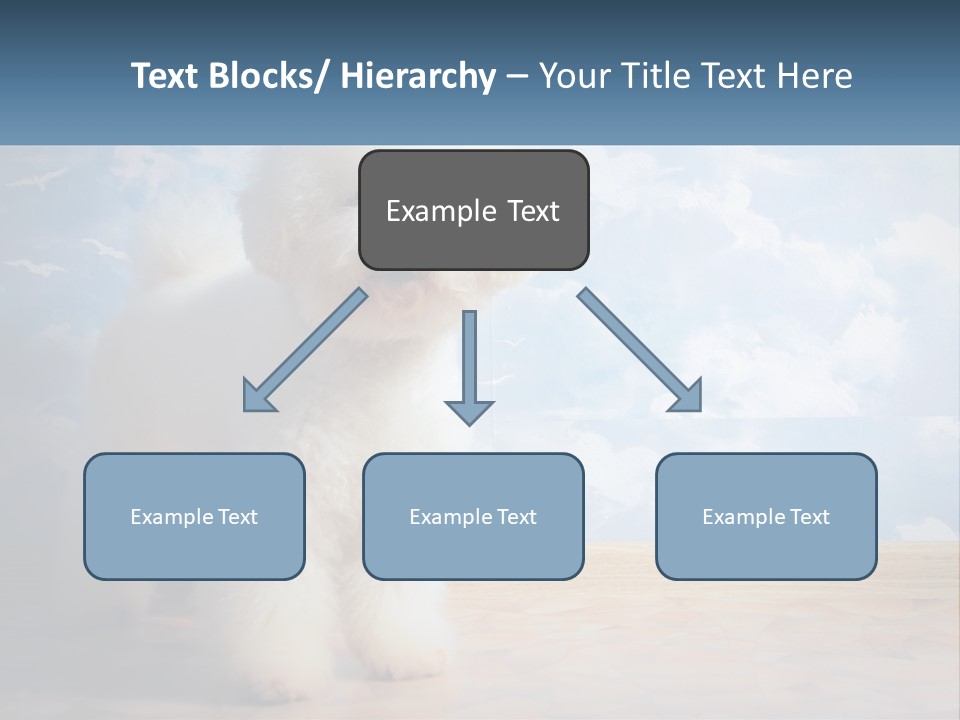 Text Blocks/ Hierarchy – Your Title Text Here

Example Text

Example Text

Example Text

Example Text